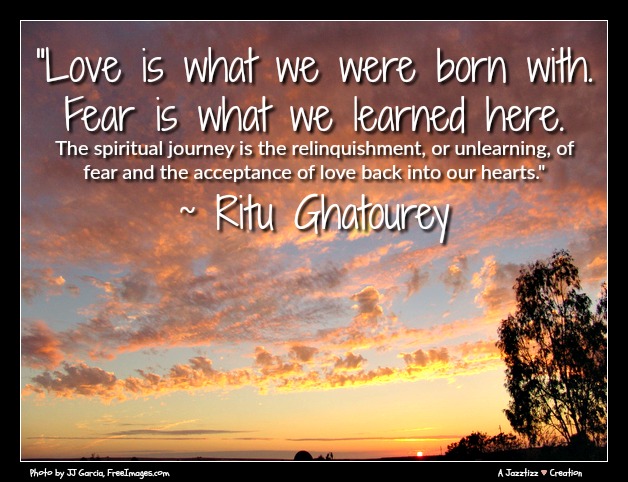 "Love is what we were born with. Fear is what we learned here.
The spiritual journey is the relinquishment, or unlearning, of fear and the acceptance of love back into our hearts."
~ Ritu Ghatourey

Photo by JJ Garcia, FreeImages.com
A Jazztizz ♥ Creation